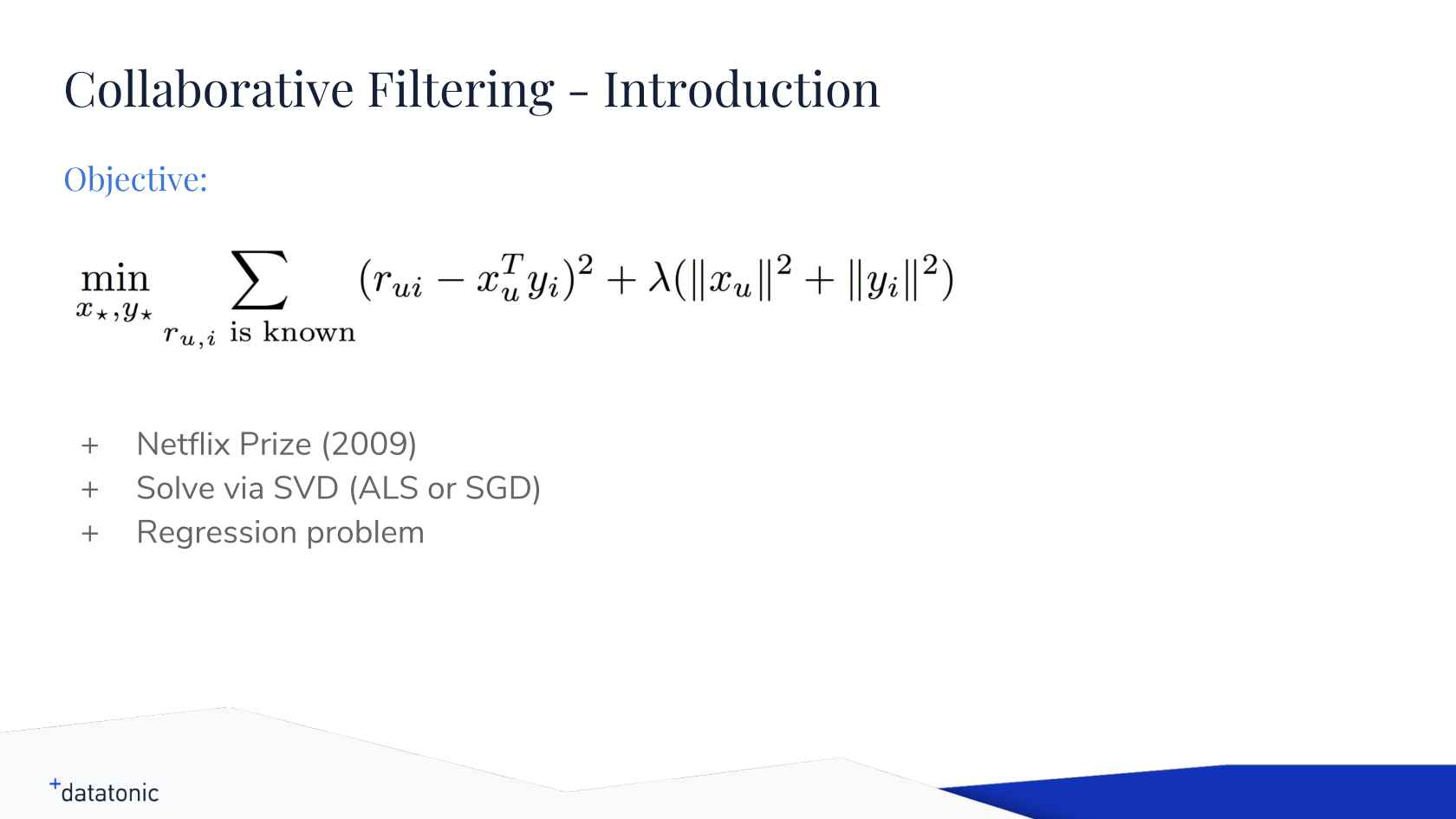 Collaborative Filtering - Introduction

Objective:

$\min_{x_\star, y_\star} \sum_{r_{u,i} \text{ is known}} (r_{ui} - x_u^T y_i)^2 + \lambda(\|x_u\|^2 + \|y_i\|^2)$

+ Netflix Prize (2009)
+ Solve via SVD (ALS or SGD)
+ Regression problem

+datatonic